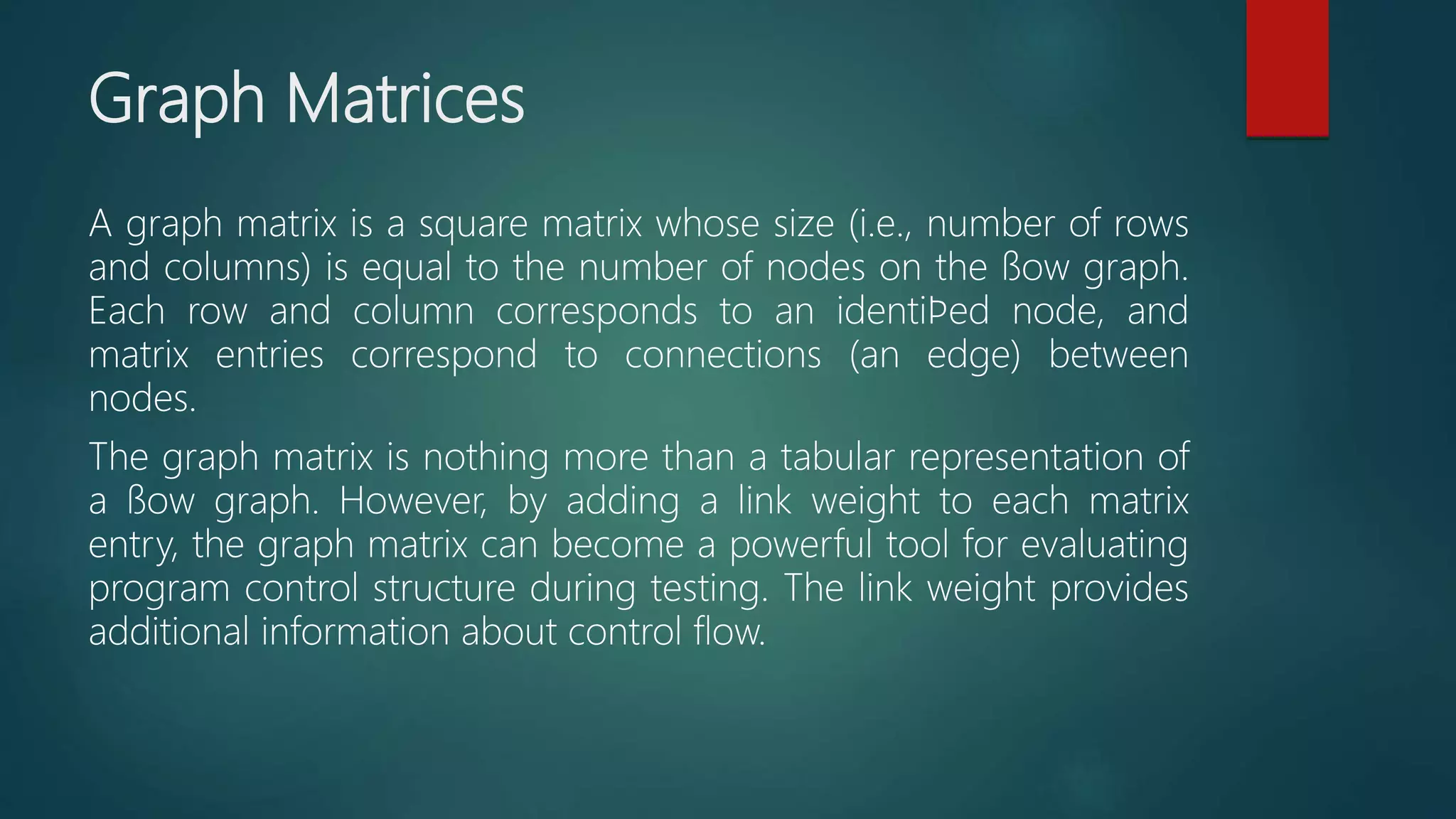 Graph Matrices

A graph matrix is a square matrix whose size (i.e., number of rows and columns) is equal to the number of nodes on the ßow graph. Each row and column corresponds to an identiÞed node, and matrix entries correspond to connections (an edge) between nodes.

The graph matrix is nothing more than a tabular representation of a ßow graph. However, by adding a link weight to each matrix entry, the graph matrix can become a powerful tool for evaluating program control structure during testing. The link weight provides additional information about control flow.